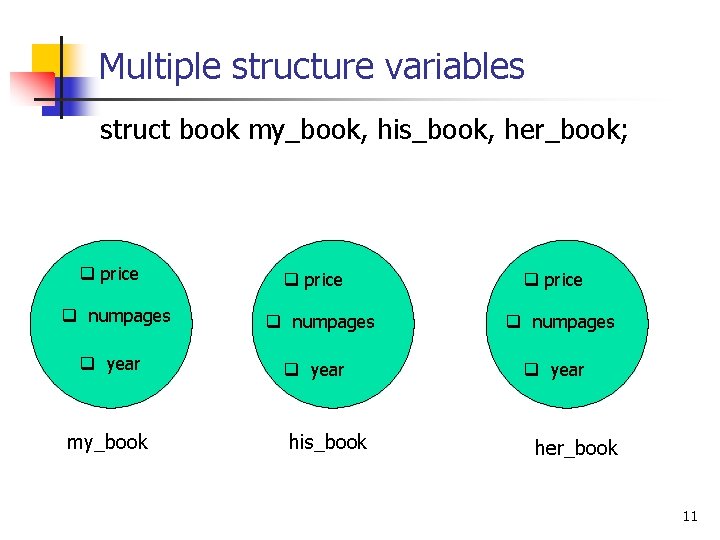 Multiple structure variables

struct book my_book, his_book, her_book;

❑ price
❑ numpages
❑ year

my_book

❑ price
❑ numpages
❑ year

his_book

❑ price
❑ numpages
❑ year

her_book

11